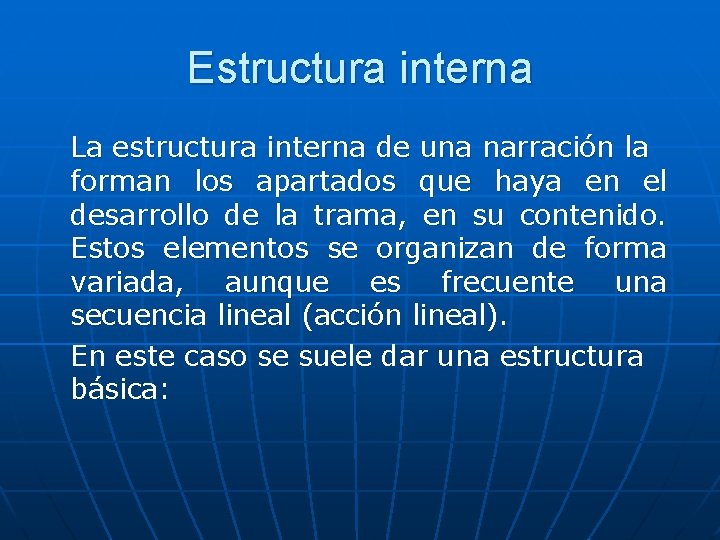 Estructura interna

La estructura interna de una narración la forman los apartados que haya en el desarrollo de la trama, en su contenido. Estos elementos se organizan de forma variada, aunque es frecuente una secuencia lineal (acción lineal).

En este caso se suele dar una estructura básica: